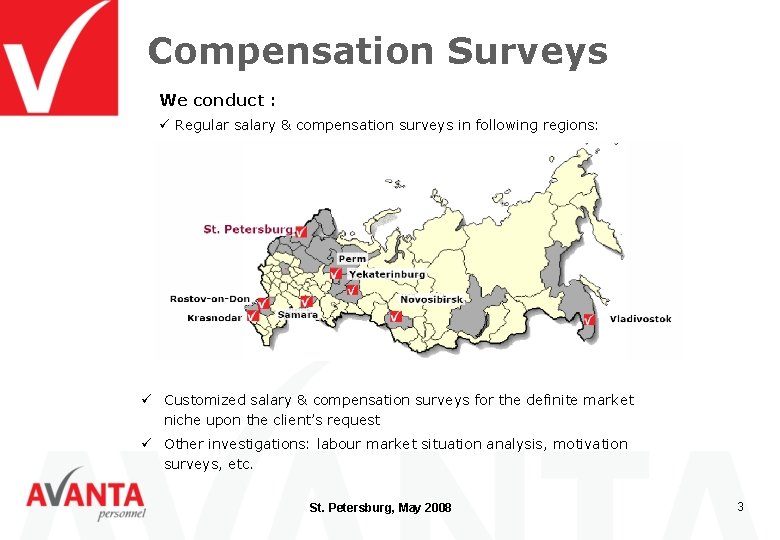 Compensation Surveys

We conduct :

✓ Regular salary & compensation surveys in following regions:

St. Petersburg
Perm
Yekaterinburg
Rostov-on-Don
Krasnodar
Samara
Novosibirsk
Vladivostok

✓ Customized salary & compensation surveys for the definite market niche upon the client's request

✓ Other investigations: labour market situation analysis, motivation surveys, etc.

AVANTA personnel

St. Petersburg, May 2008

3